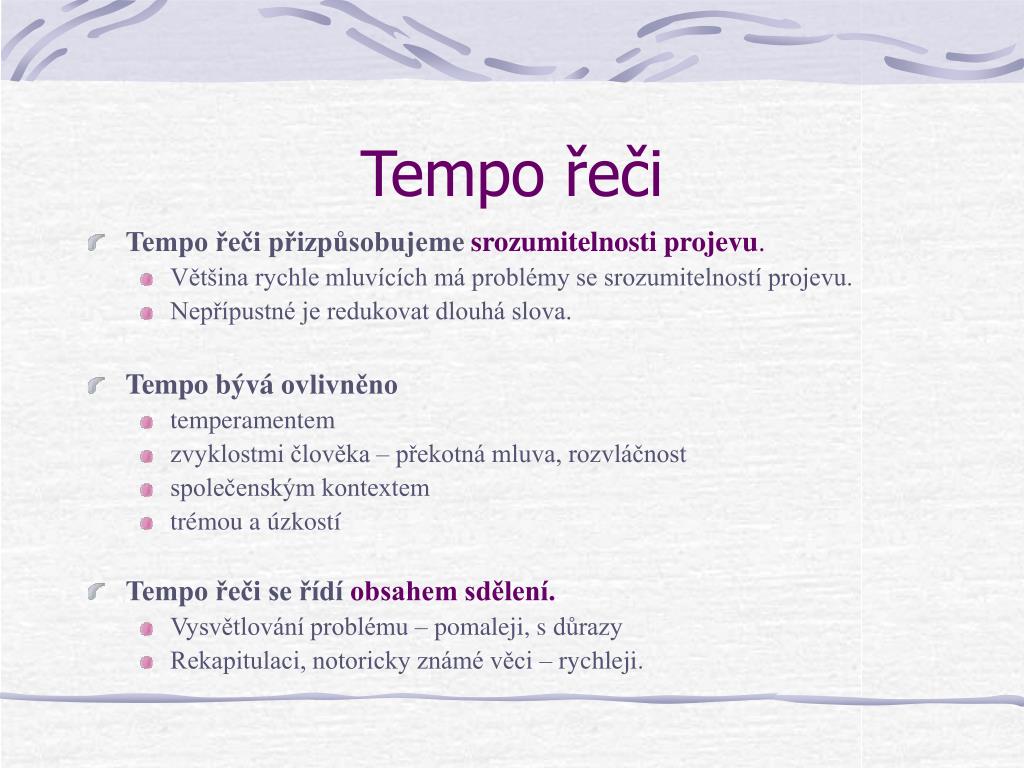 Tempo řeči

Tempo řeči přizpůsobujeme srozumitelnosti projevu.

Většina rychle mluvících má problémy se srozumitelností projevu.

Nepřípustné je redukovat dlouhá slova.

Tempo bývá ovlivněno

temperamentem

zvyklostmi člověka – překotná mluva, rozvláčnost

společenským kontextem

trémou a úzkostí

Tempo řeči se řídí obsahem sdělení.

Vysvětlování problému – pomaleji, s důrazy

Rekapitulaci, notoricky známé věci – rychleji.